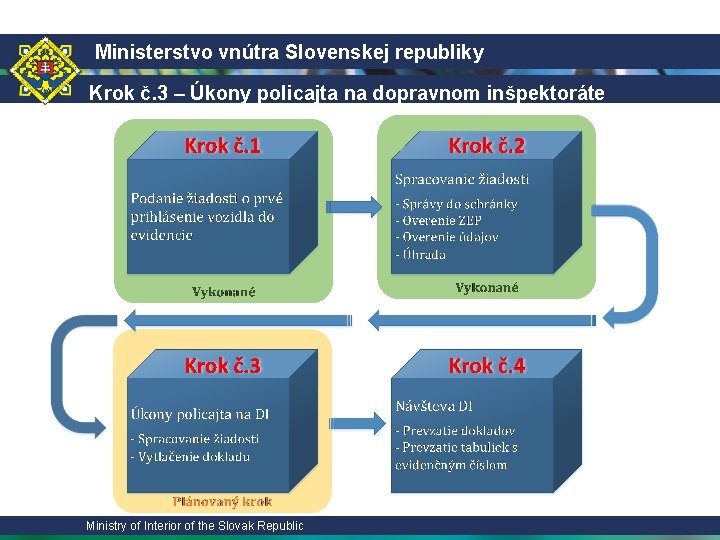 Ministerstvo vnútra Slovenskej republiky

Krok č.3 – Úkony policajta na dopravnom inšpektoráte

Krok č.1

Podanie žiadosti o prvé prihlásenie vozidla do evidencie

Vykonané

Krok č.2

Spracovanie žiadosti

- Správy do schránky
- Overenie ZEP
- Overenie údajov
- Úhrada

Vykonané

Krok č.3

Úkony policajta na DI

- Spracovanie žiadosti
- Vytlačenie dokladu

Plánovaný krok

Krok č.4

Návšteva DI

- Prevzatie dokladov
- Prevzatie tabuliek s evidenčným číslom

Ministry of Interior of the Slovak Republic